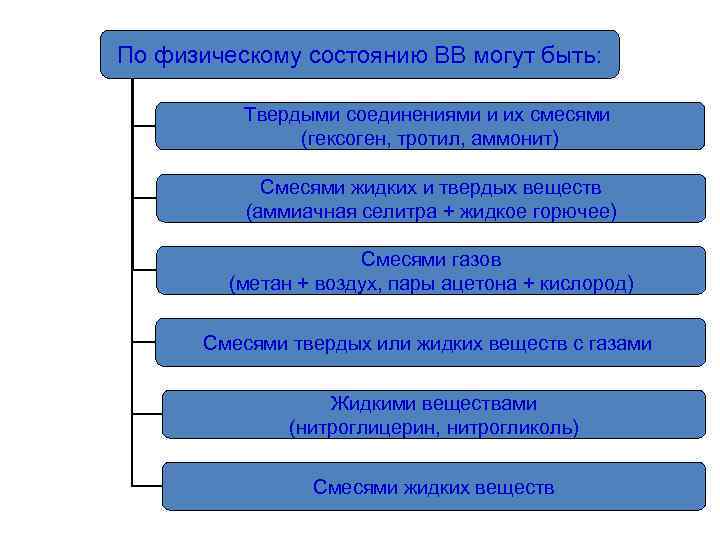 По физическому состоянию ВВ могут быть:

Твердыми соединениями и их смесями (гексоген, тротил, аммонит)

Смесями жидких и твердых веществ (аммиачная селитра + жидкое горючее)

Смесями газов (метан + воздух, пары ацетона + кислород)

Смесями твердых или жидких веществ с газами

Жидкими веществами (нитроглицерин, нитрогликоль)

Смесями жидких веществ